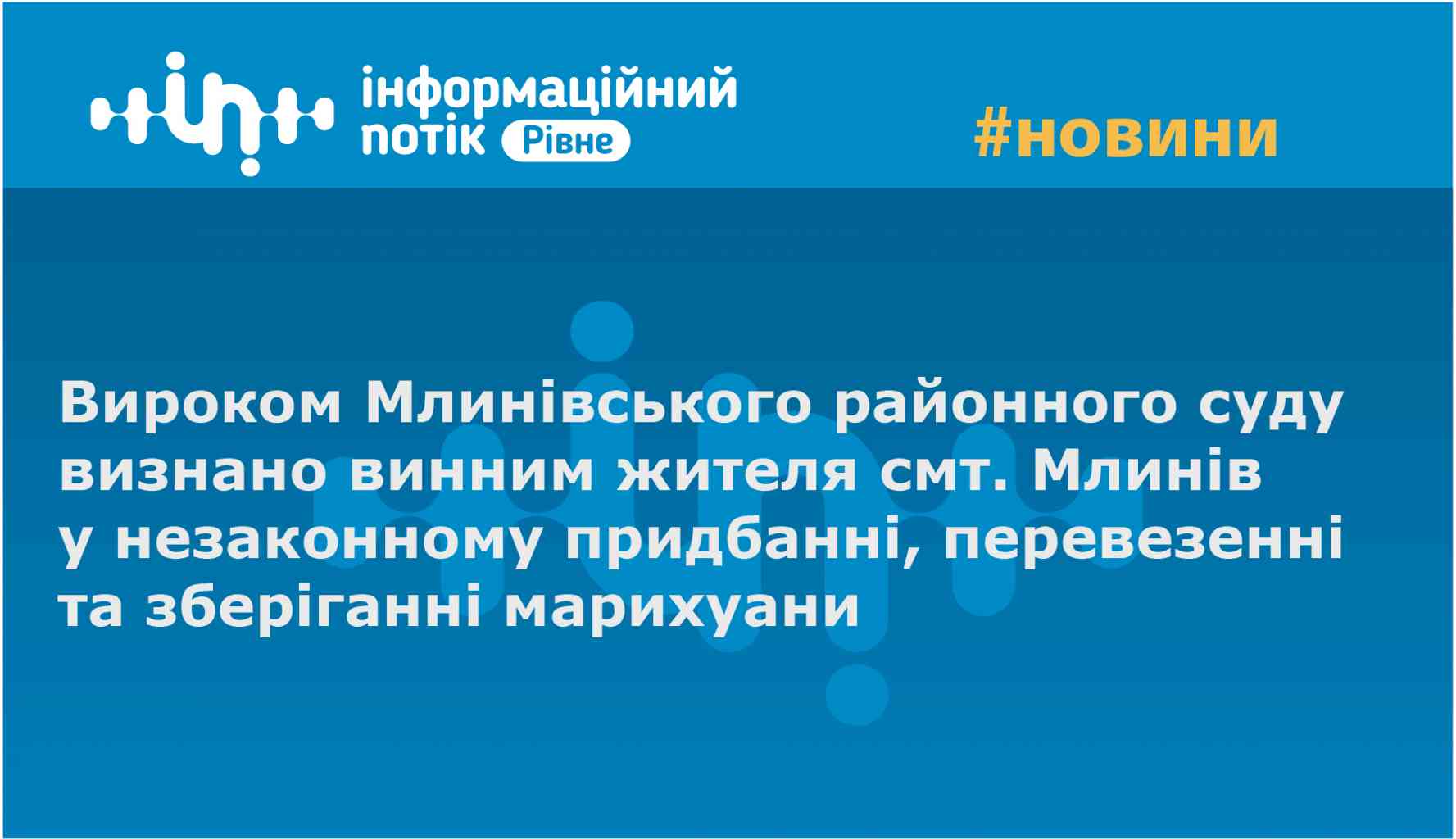 інформаційний потік Рівне

#новини

Вироком Млинівського районного суду визнано винним жителя смт. Млинів у незаконному придбанні, перевезенні та зберіганні марихуани